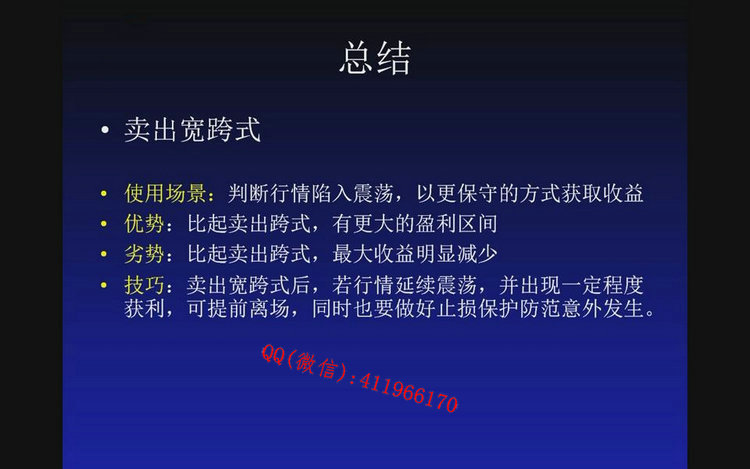 总结

• 卖出宽跨式

• 使用场景：判断行情陷入震荡，以更保守的方式获取收益
• 优势：比起卖出跨式，有更大的盈利区间
• 劣势：比起卖出跨式，最大收益明显减少
• 技巧：卖出宽跨式后，若行情延续震荡，并出现一定程度获利，可提前离场，同时也要做好止损保护防范意外发生。

QQ(微信):411966170